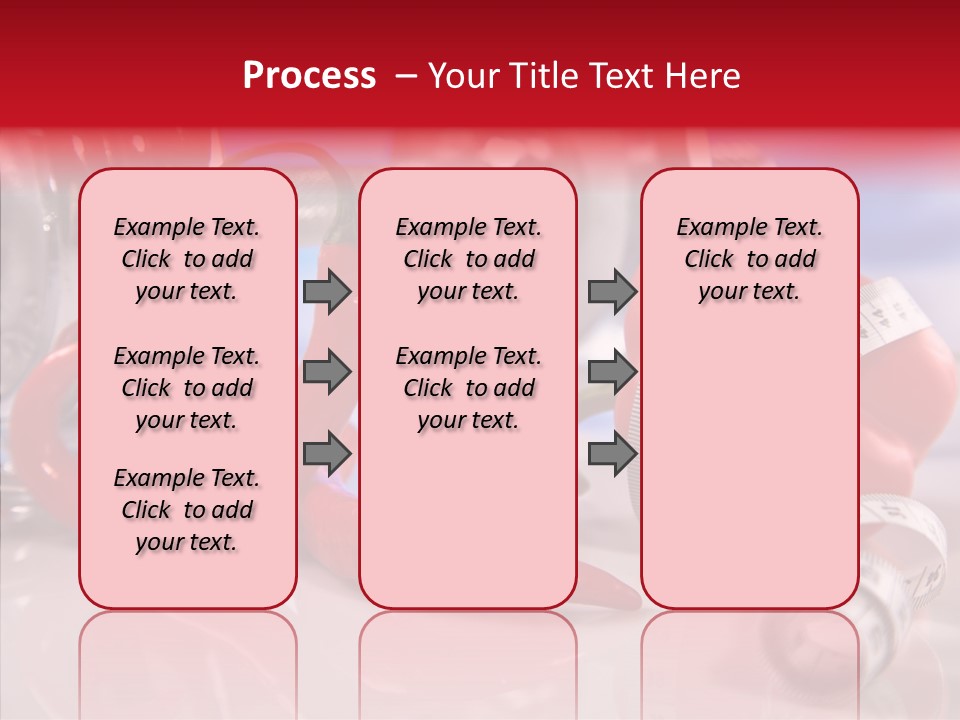 Process – Your Title Text Here

Example Text. Click to add your text.

Example Text. Click to add your text.

Example Text. Click to add your text.

Example Text. Click to add your text.

Example Text. Click to add your text.

Example Text. Click to add your text.